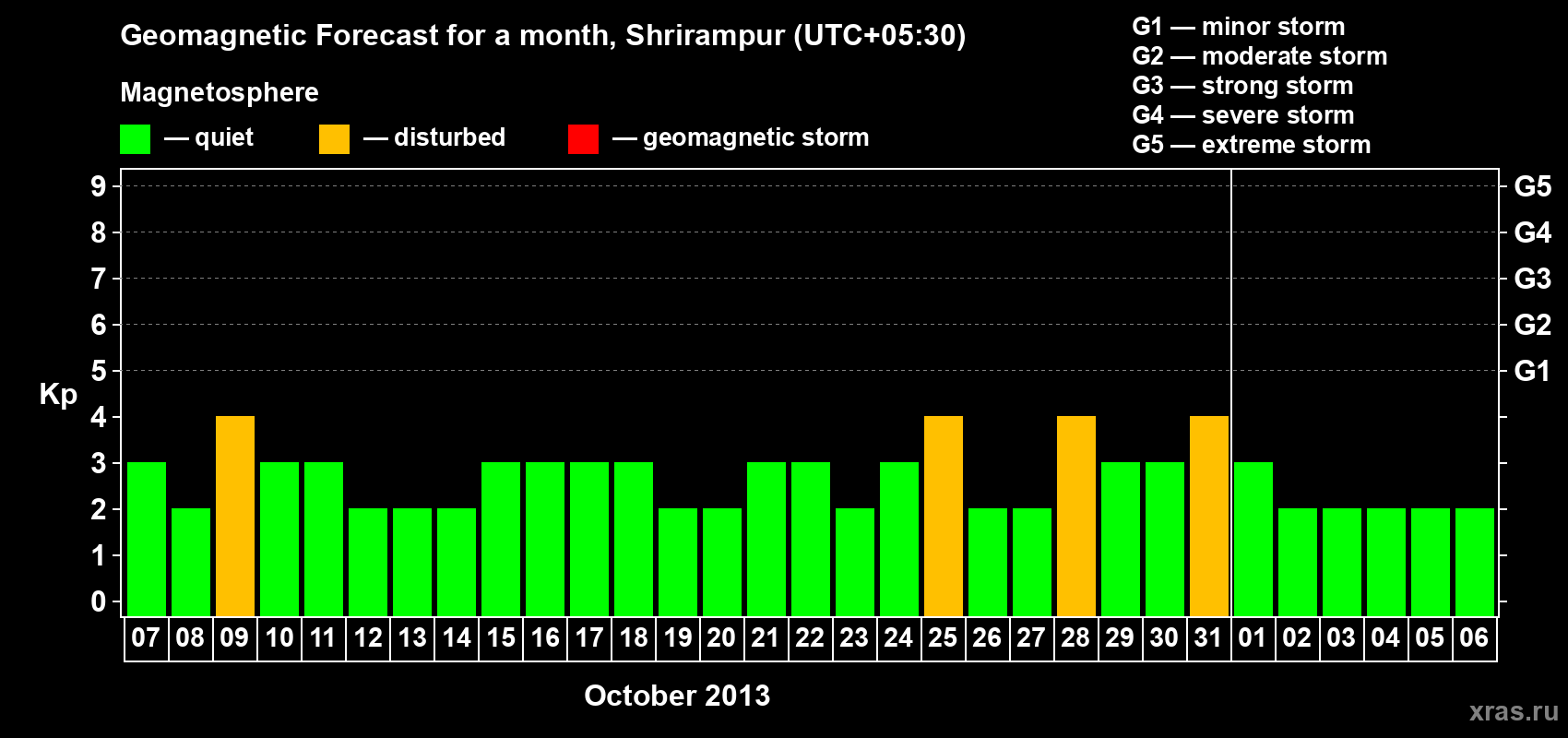 Geomagnetic Forecast for a month, Shrirampur (UTC+05:30)

Magnetosphere

— quiet — disturbed — geomagnetic storm

G1 — minor storm
G2 — moderate storm
G3 — strong storm
G4 — severe storm
G5 — extreme storm

Kp

9
8
7
6
5
4
3
2
1
0

G5
G4
G3
G2
G1

07 08 09 10 11 12 13 14 15 16 17 18 19 20 21 22 23 24 25 26 27 28 29 30 31 01 02 03 04 05 06

October 2013

xras.ru